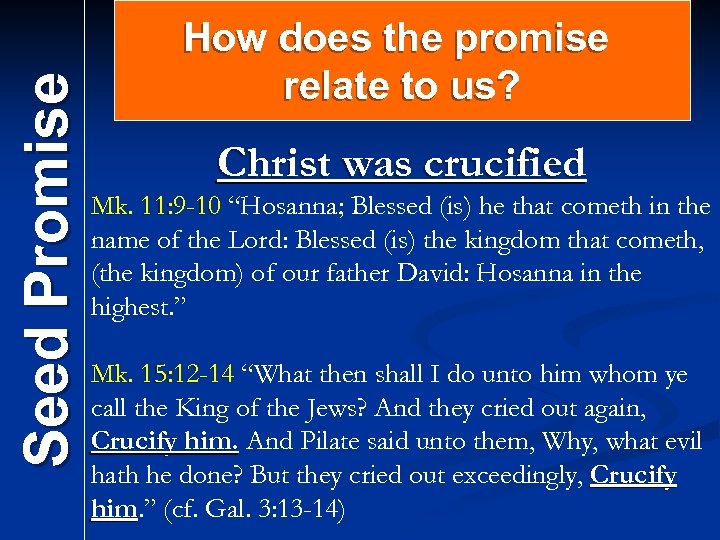 Seed Promise

How does the promise relate to us?

Christ was crucified

Mk. 11:9-10 “Hosanna; Blessed (is) he that cometh in the name of the Lord: Blessed (is) the kingdom that cometh, (the kingdom) of our father David: Hosanna in the highest.”

Mk. 15:12-14 “What then shall I do unto him whom ye call the King of the Jews? And they cried out again, Crucify him. And Pilate said unto them, Why, what evil hath he done? But they cried out exceedingly, Crucify him.” (cf. Gal. 3:13-14)